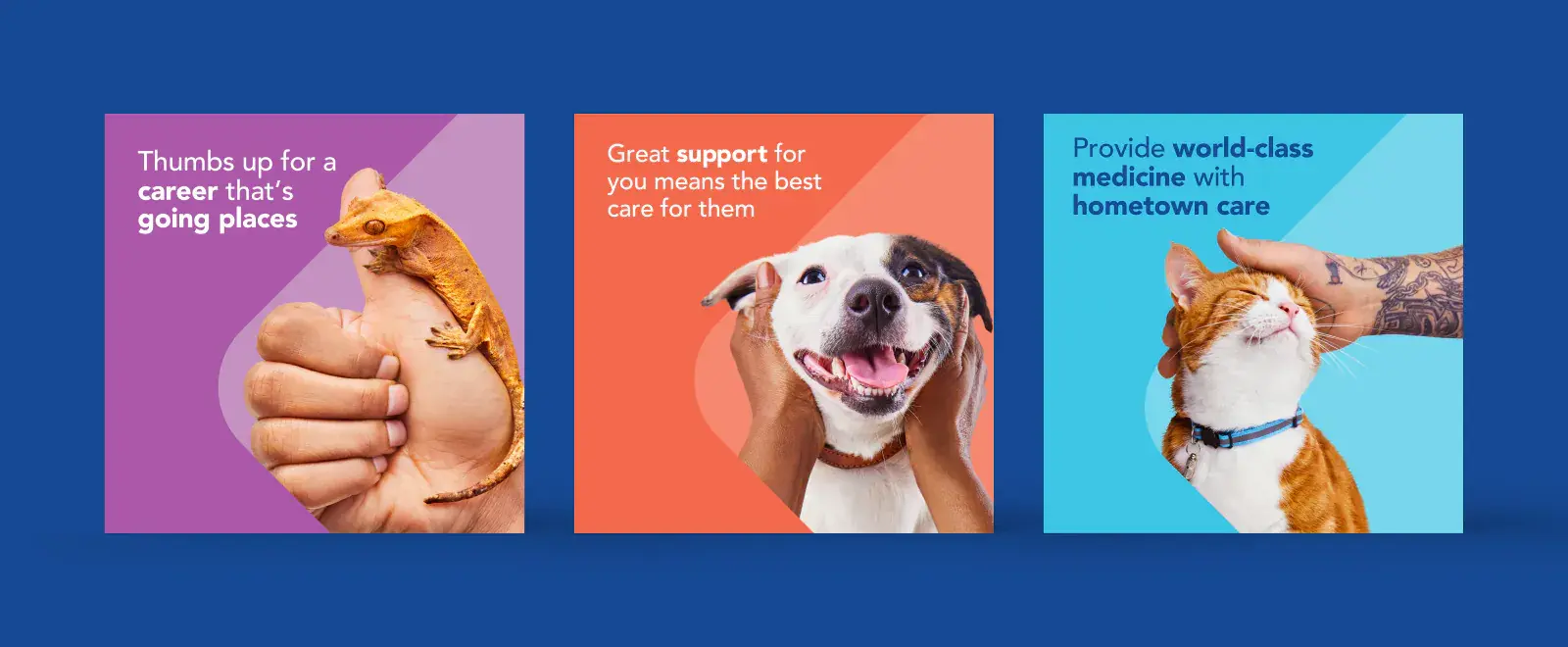 Thumbs up for a career that's going places

Great support for you means the best care for them

Provide world-class medicine with hometown care